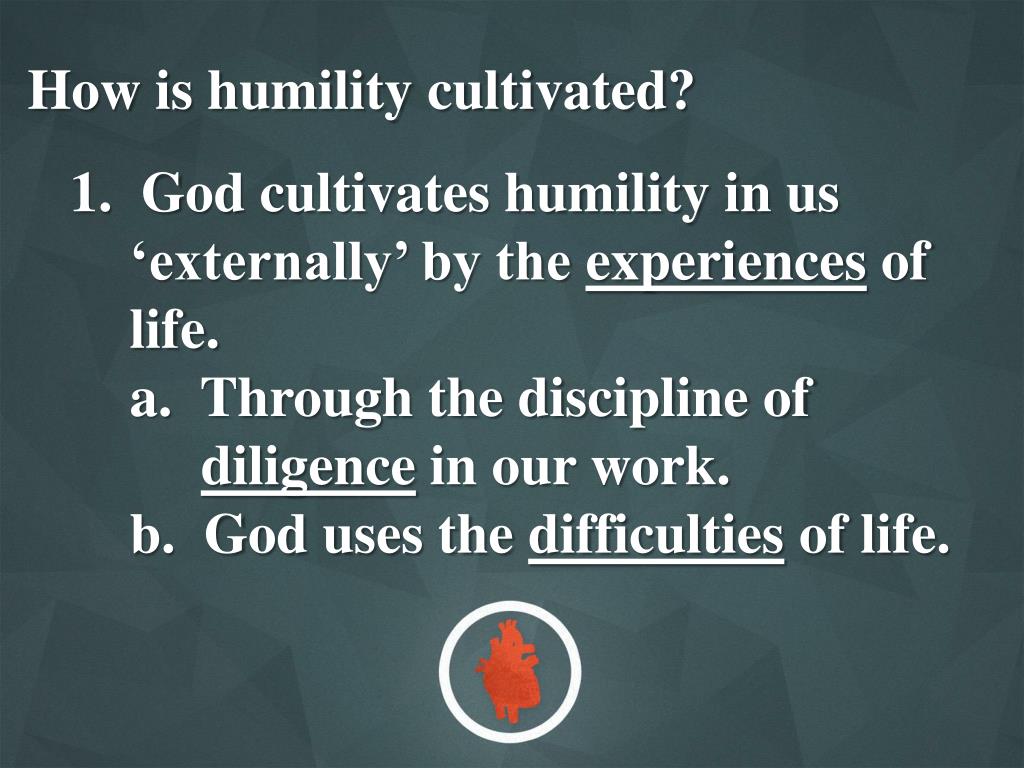 How is humility cultivated?

1. God cultivates humility in us ‘externally’ by the experiences of life.
a. Through the discipline of diligence in our work.
b. God uses the difficulties of life.